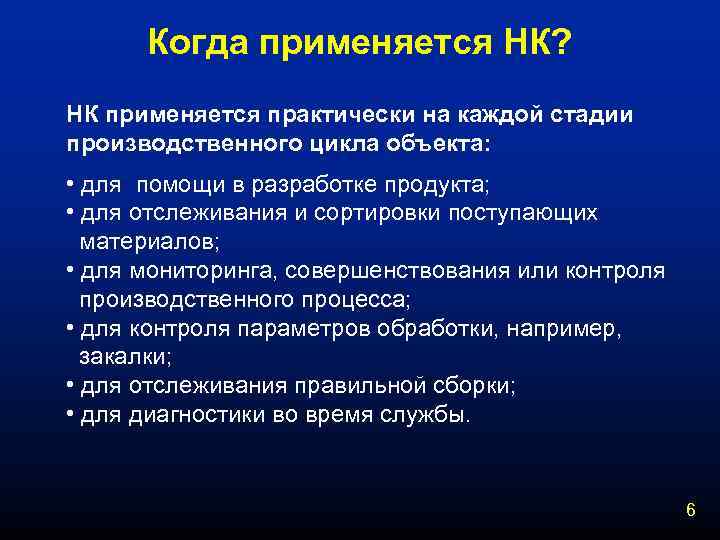 Когда применяется НК?

НК применяется практически на каждой стадии производственного цикла объекта:

• для помощи в разработке продукта;
• для отслеживания и сортировки поступающих материалов;
• для мониторинга, совершенствования или контроля производственного процесса;
• для контроля параметров обработки, например, закалки;
• для отслеживания правильной сборки;
• для диагностики во время службы.

6